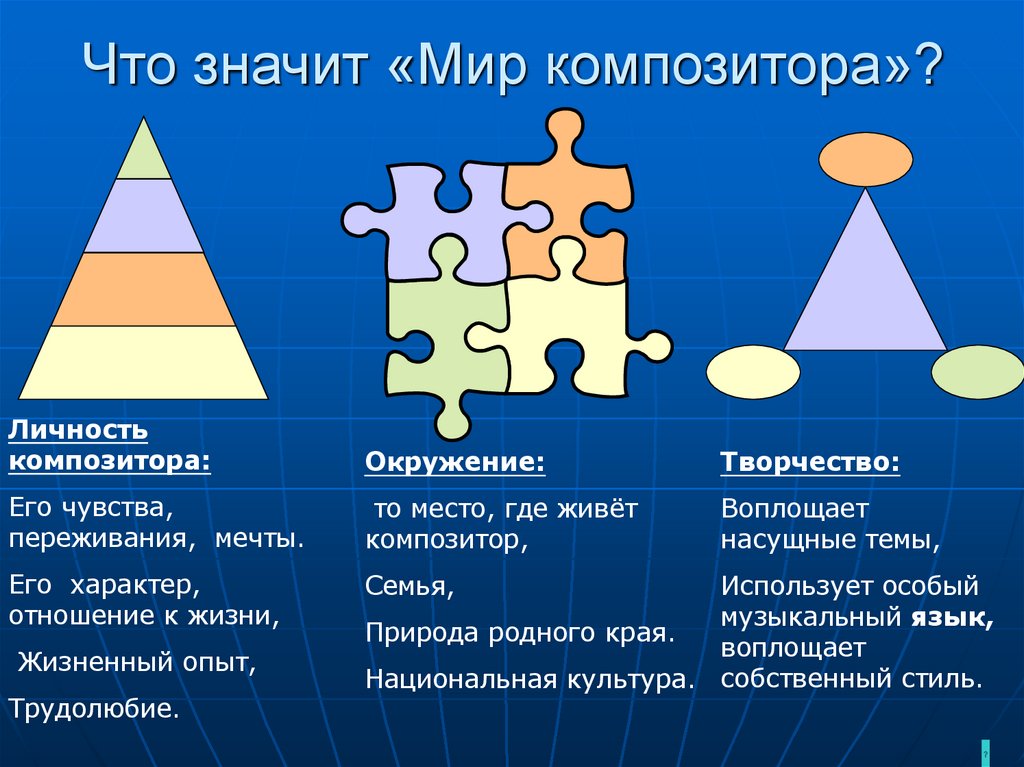 Что значит «Мир композитора»?

Личность композитора:

Его чувства, переживания, мечты.

Его характер, отношение к жизни,

Жизненный опыт,

Трудолюбие.

Окружение:

то место, где живёт композитор,

Семья,

Природа родного края.

Национальная культура.

Творчество:

Воплощает насущные темы,

Использует особый музыкальный язык, воплощает собственный стиль.

?